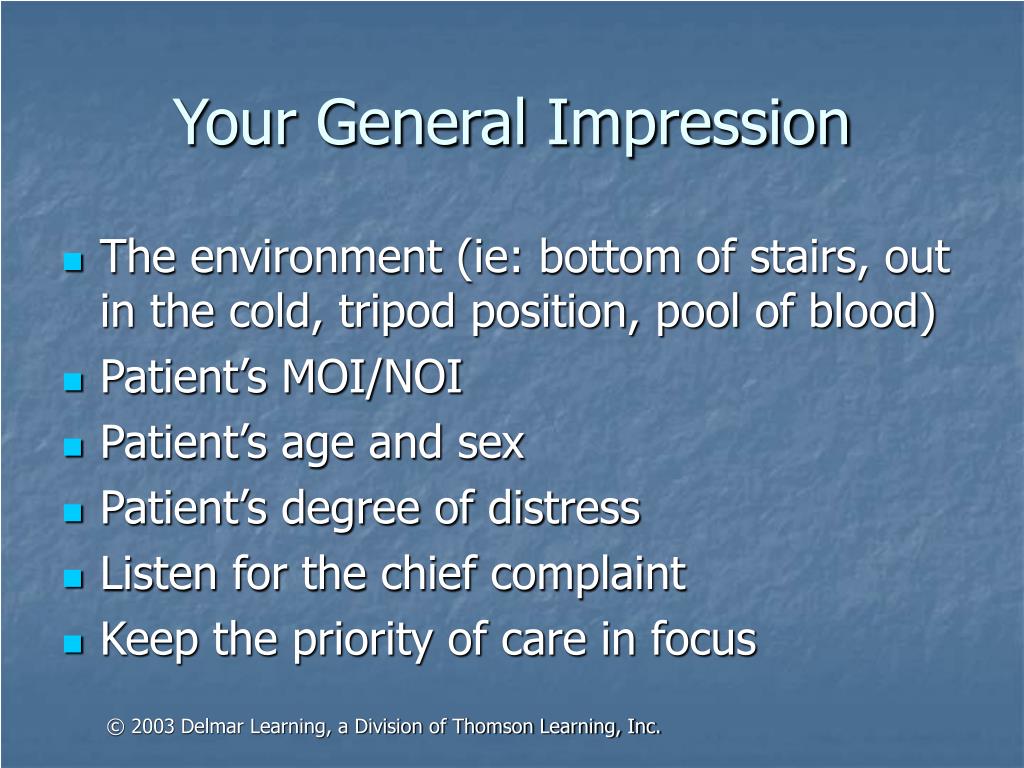 Your General Impression

- The environment (ie: bottom of stairs, out in the cold, tripod position, pool of blood)
- Patient’s MOI/NOI
- Patient’s age and sex
- Patient’s degree of distress
- Listen for the chief complaint
- Keep the priority of care in focus

© 2003 Delmar Learning, a Division of Thomson Learning, Inc.